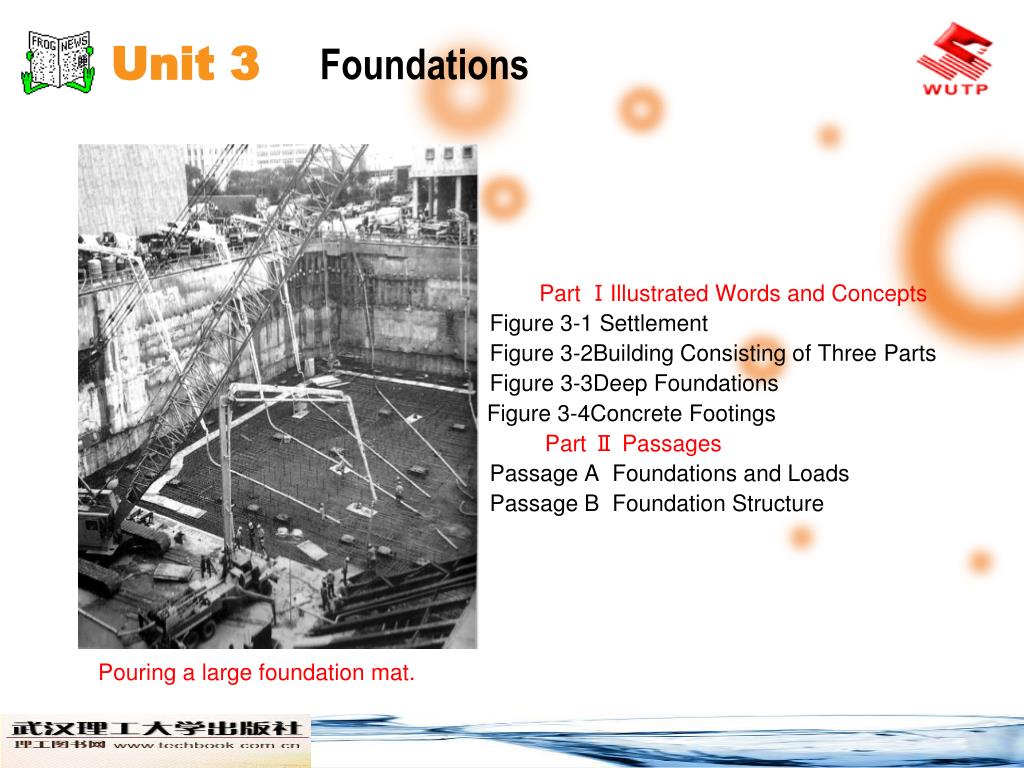 FROG NEWS

Unit 3 Foundations

WUTP

Part Ⅰ Illustrated Words and Concepts
Figure 3-1 Settlement
Figure 3-2Building Consisting of Three Parts
Figure 3-3Deep Foundations
Figure 3-4Concrete Footings
Part Ⅱ Passages
Passage A Foundations and Loads
Passage B Foundation Structure

Pouring a large foundation mat.

武汉理工大学出版社
理工图书网 www.techbook.com.cn